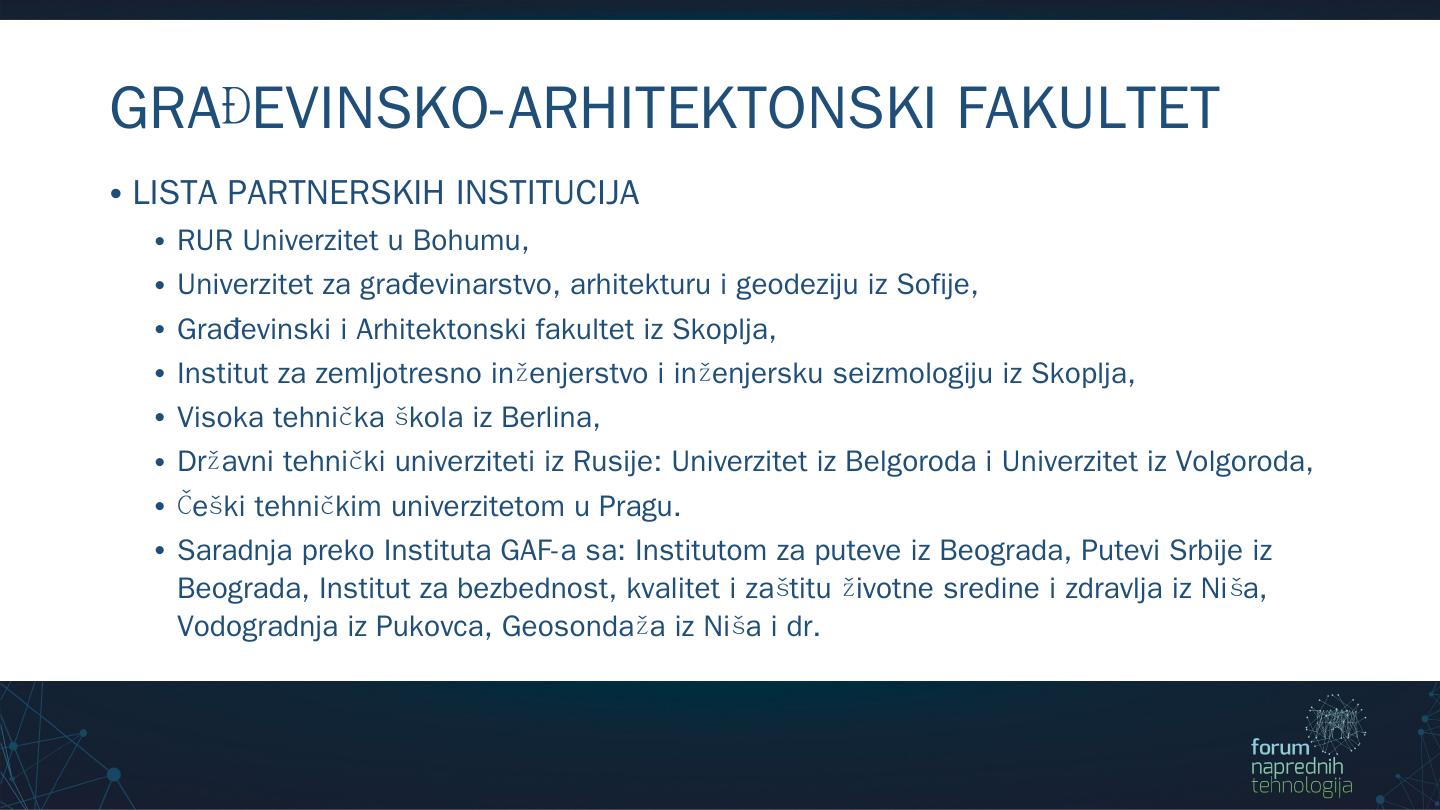 GRAĐEVINSKO-ARHITEKTONSKI FAKULTET

• LISTA PARTNERSKIH INSTITUCIJA

• RUR Univerzitet u Bohumu,
• Univerzitet za građevinarstvo, arhitekturu i geodeziju iz Sofije,
• Građevinski i Arhitektonski fakultet iz Skoplja,
• Institut za zemljotresno inženjerstvo i inženjersku seizmologiju iz Skoplja,
• Visoka tehnička škola iz Berlina,
• Državni tehnički univerziteti iz Rusije: Univerzitet iz Belgoroda i Univerzitet iz Volgoroda,
• Češki tehničkim univerzitetom u Pragu.
• Saradnja preko Instituta GAF-a sa: Institutom za puteve iz Beograda, Putevi Srbije iz Beograda, Institut za bezbednost, kvalitet i zaštitu životne sredine i zdravlja iz Niša, Vodogradnja iz Pukovca, Geosondaža iz Niša i dr.

forum naprednih tehnologija